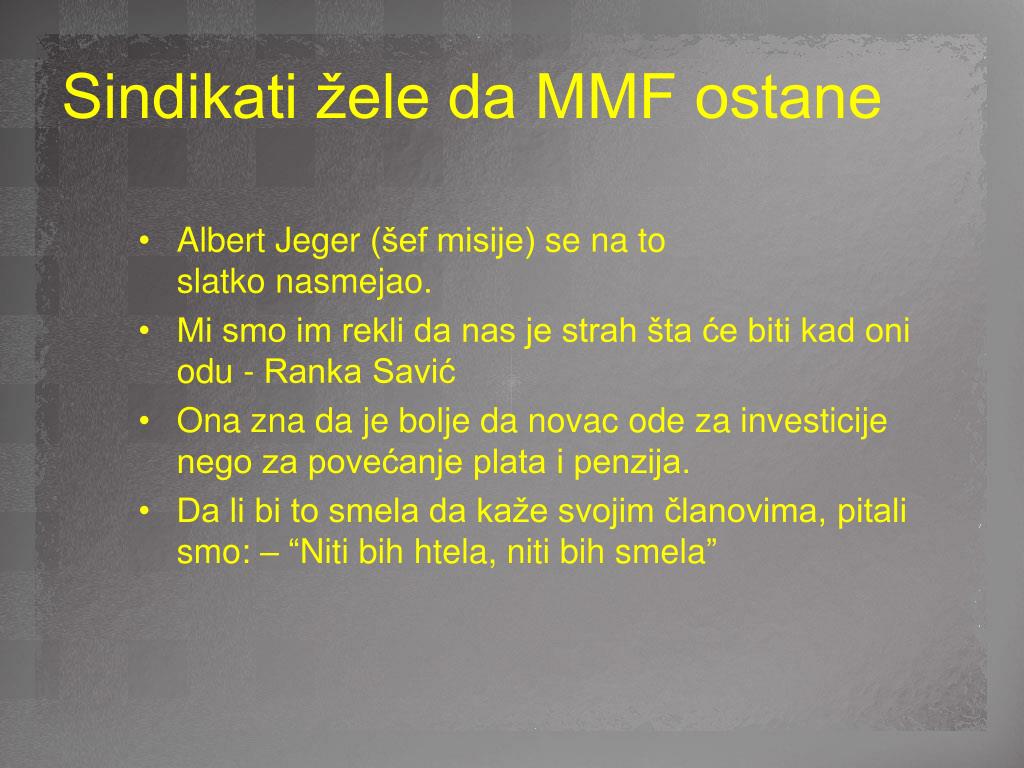 Sindikati žele da MMF ostane

• Albert Jeger (šef misije) se na to slatko nasmejao.
• Mi smo im rekli da nas je strah šta će biti kad oni odu - Ranka Savić
• Ona zna da je bolje da novac ode za investicije nego za povećanje plata i penzija.
• Da li bi to smela da kaže svojim članovima, pitali smo: – “Niti bih htela, niti bih smela”